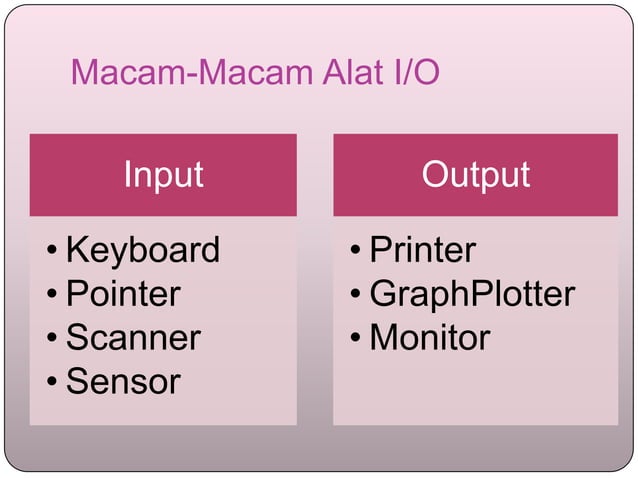 Macam-Macam Alat I/O

Input

• Keyboard
• Pointer
• Scanner
• Sensor

Output

• Printer
• GraphPlotter
• Monitor